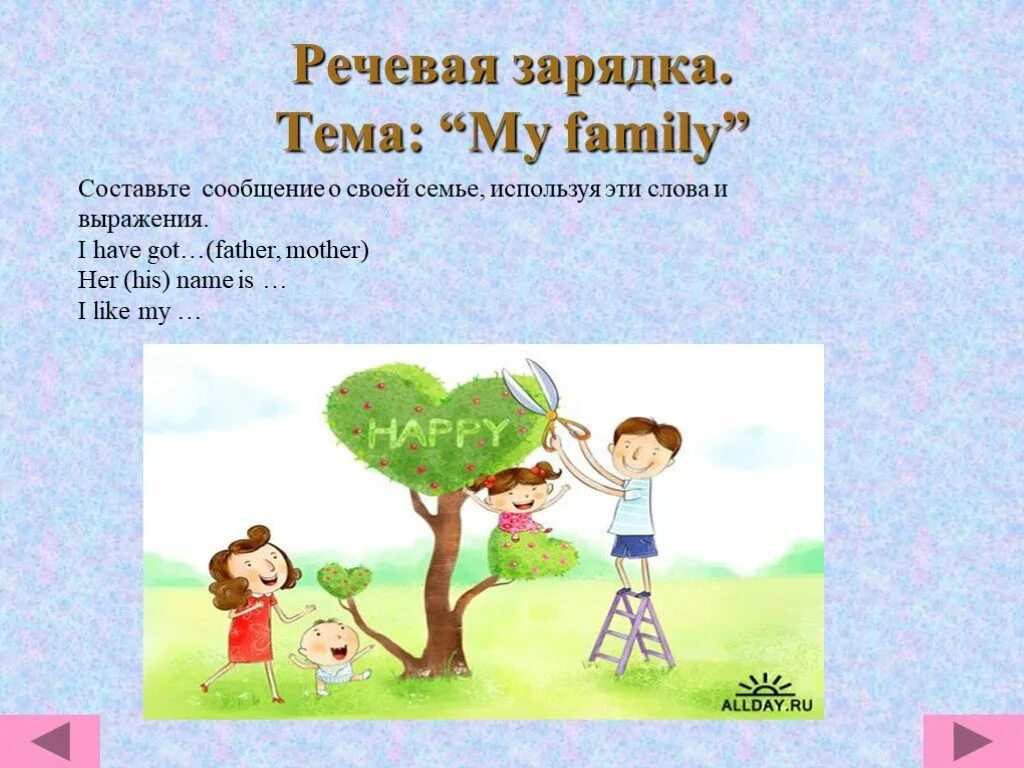 Речевая зарядка.
Тема: “My family”

Составьте сообщение о своей семье, используя эти слова и выражения.
I have got…(father, mother)
Her (his) name is …
I like my …

HAPPY

ALLDAY.RU